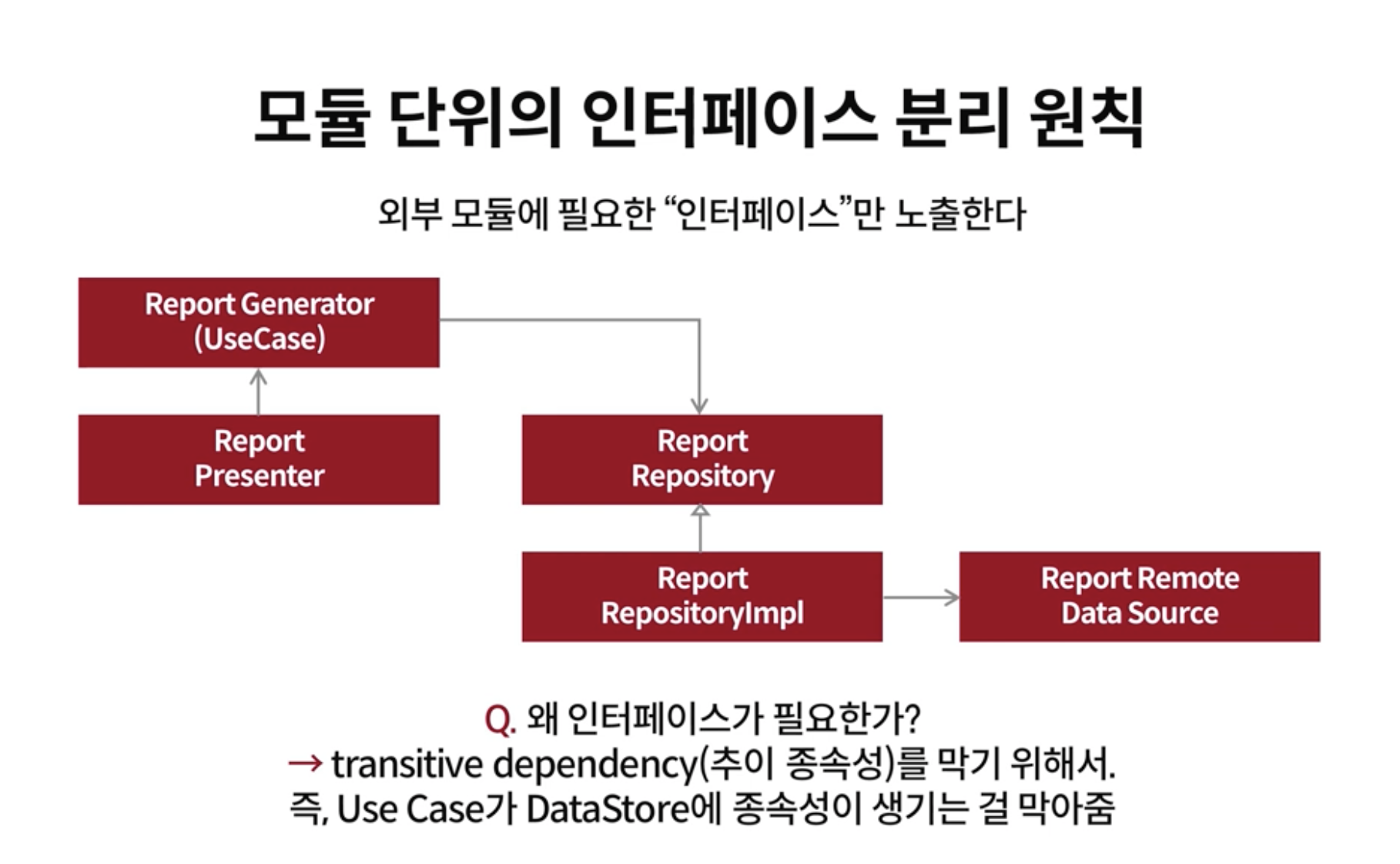 모듈 단위의 인터페이스 분리 원칙

외부 모듈에 필요한 “인터페이스”만 노출한다

Report Generator (UseCase)

Report Presenter

Report Repository

Report RepositoryImpl

Report Remote Data Source

Q. 왜 인터페이스가 필요한가?
→ transitive dependency(추이 종속성)를 막기 위해서.
즉, Use Case가 DataStore에 종속성이 생기는 걸 막아줌